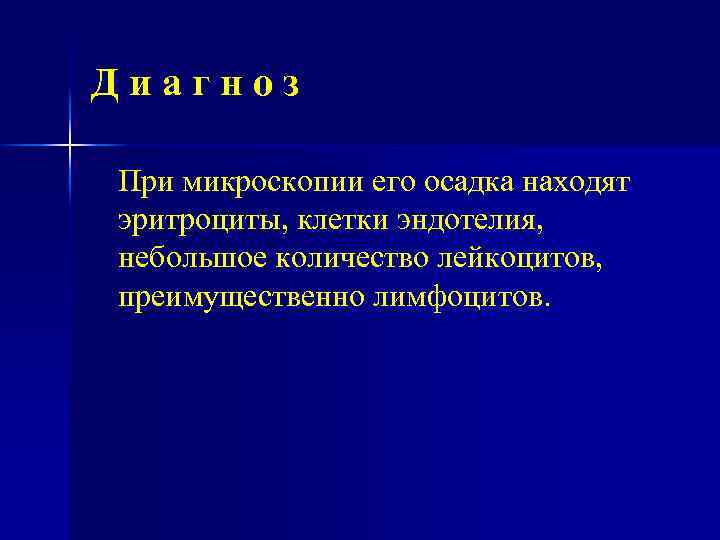 Д и а г н о з

При микроскопии его осадка находят эритроциты, клетки эндотелия, небольшое количество лейкоцитов, преимущественно лимфоцитов.